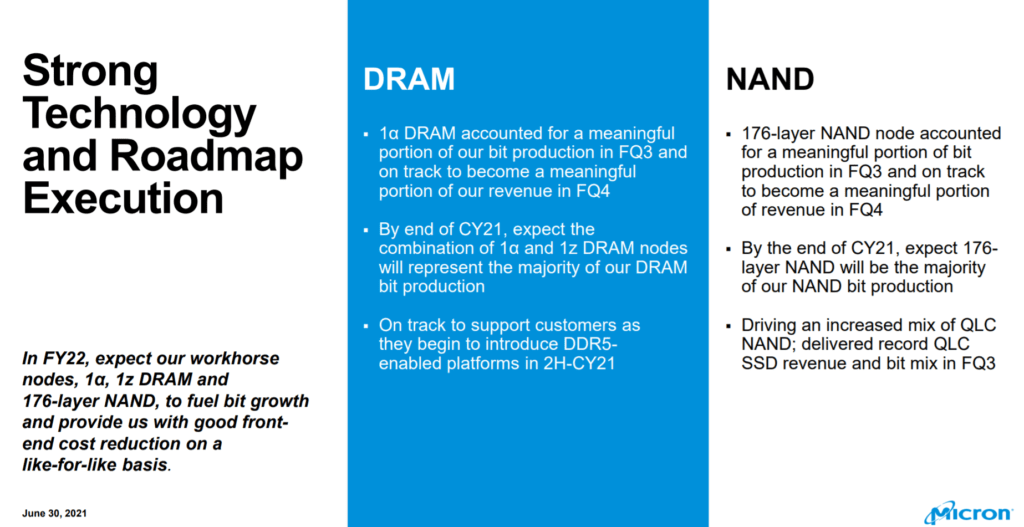 Strong Technology and Roadmap Execution

In FY22, expect our workhorse nodes, 1α, 1z DRAM and 176-layer NAND, to fuel bit growth and provide us with good front-end cost reduction on a like-for-like basis.

June 30, 2021

DRAM

▪ 1α DRAM accounted for a meaningful portion of our bit production in FQ3 and on track to become a meaningful portion of our revenue in FQ4

▪ By end of CY21, expect the combination of 1α and 1z DRAM nodes will represent the majority of our DRAM bit production

▪ On track to support customers as they begin to introduce DDR5-enabled platforms in 2H-CY21

NAND

▪ 176-layer NAND node accounted for a meaningful portion of bit production in FQ3 and on track to become a meaningful portion of revenue in FQ4

▪ By the end of CY21, expect 176-layer NAND will be the majority of our NAND bit production

▪ Driving an increased mix of QLC NAND; delivered record QLC SSD revenue and bit mix in FQ3

Micron